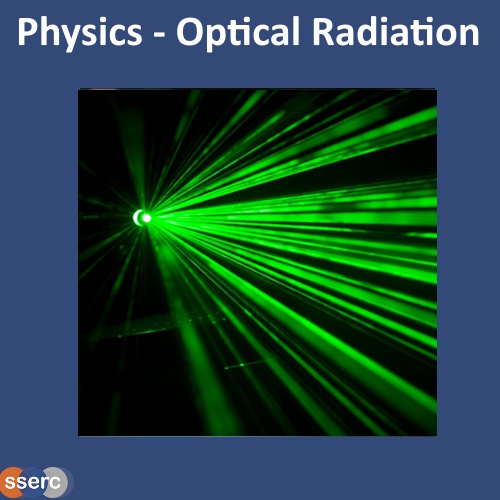 Physics - Optical Radiation

sserc